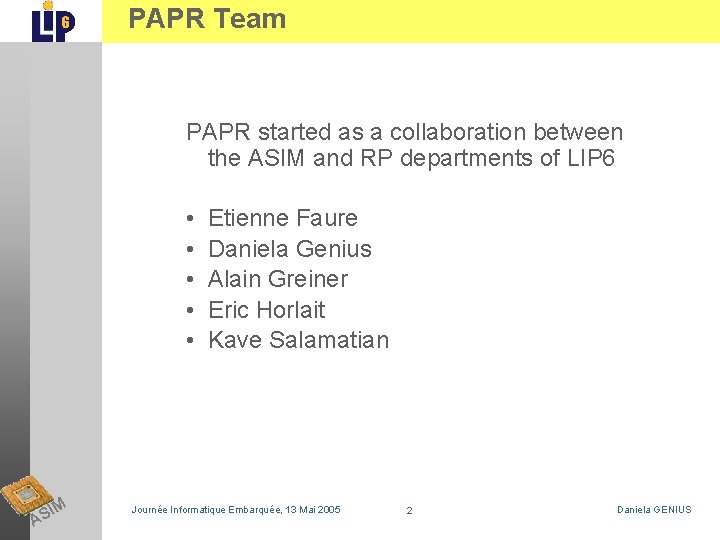 LIP6

PAPR Team

PAPR started as a collaboration between the ASIM and RP departments of LIP6

• Etienne Faure
• Daniela Genius
• Alain Greiner
• Eric Horlait
• Kave Salamatian

ASIM

Journée Informatique Embarquée, 13 Mai 2005

2

Daniela GENIUS